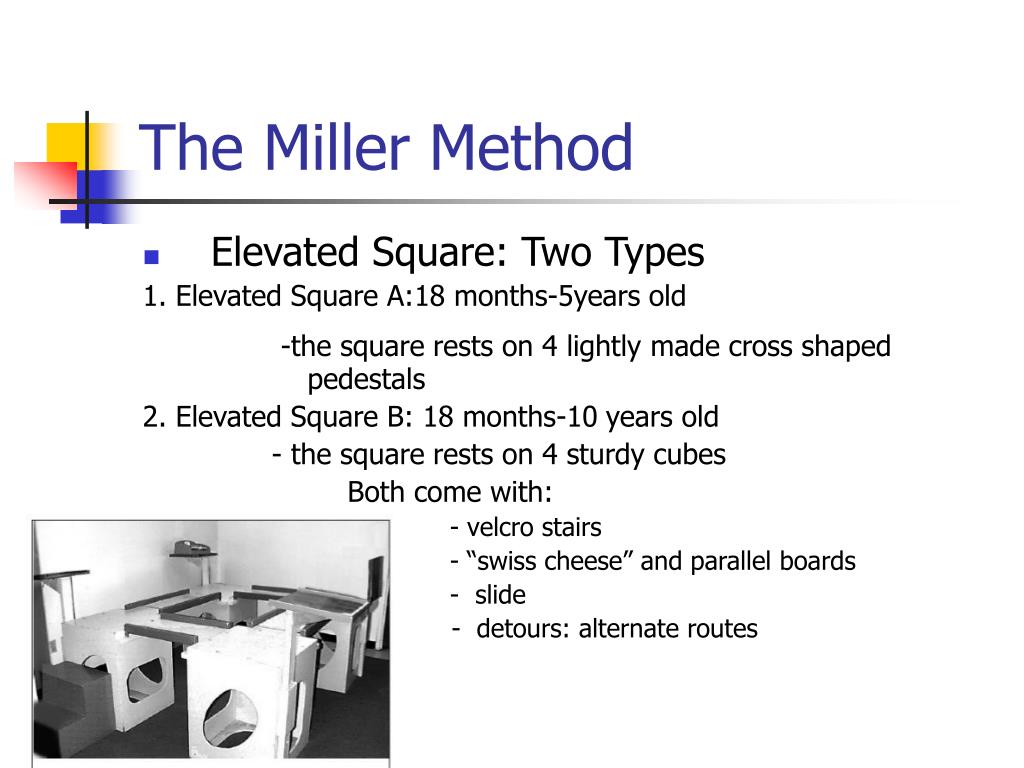 The Miller Method

Elevated Square: Two Types

1. Elevated Square A:18 months-5years old

-the square rests on 4 lightly made cross shaped pedestals

2. Elevated Square B: 18 months-10 years old

- the square rests on 4 sturdy cubes

Both come with:

- velcro stairs

- “swiss cheese” and parallel boards

- slide

- detours: alternate routes